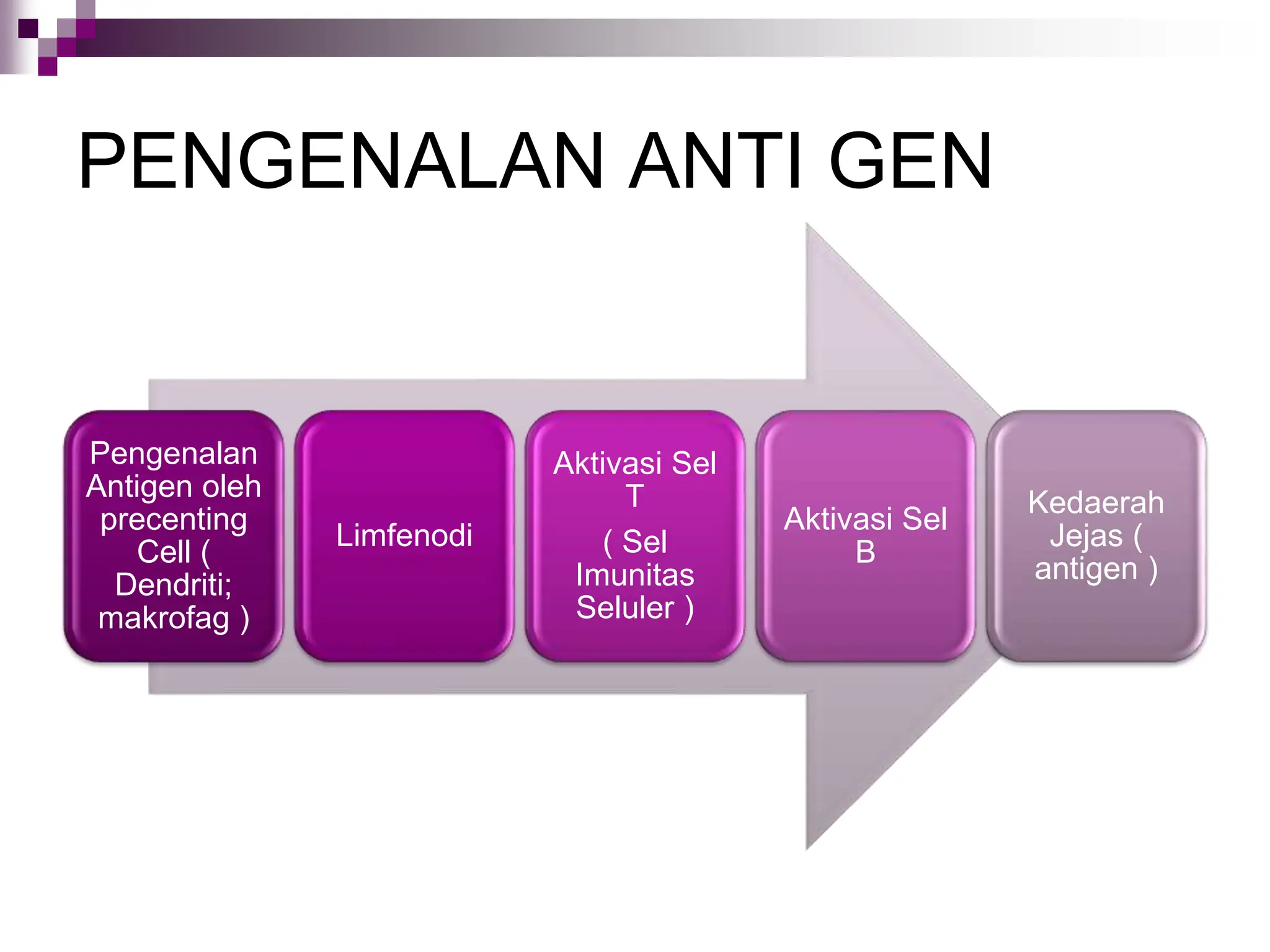 PENGENALAN ANTI GEN

Pengenalan Antigen oleh precenting Cell ( Dendriti; makrofag )

Limfenodi

Aktivasi Sel T
( Sel Imunitas Seluler )

Aktivasi Sel B

Kedaerah Jejas ( antigen )